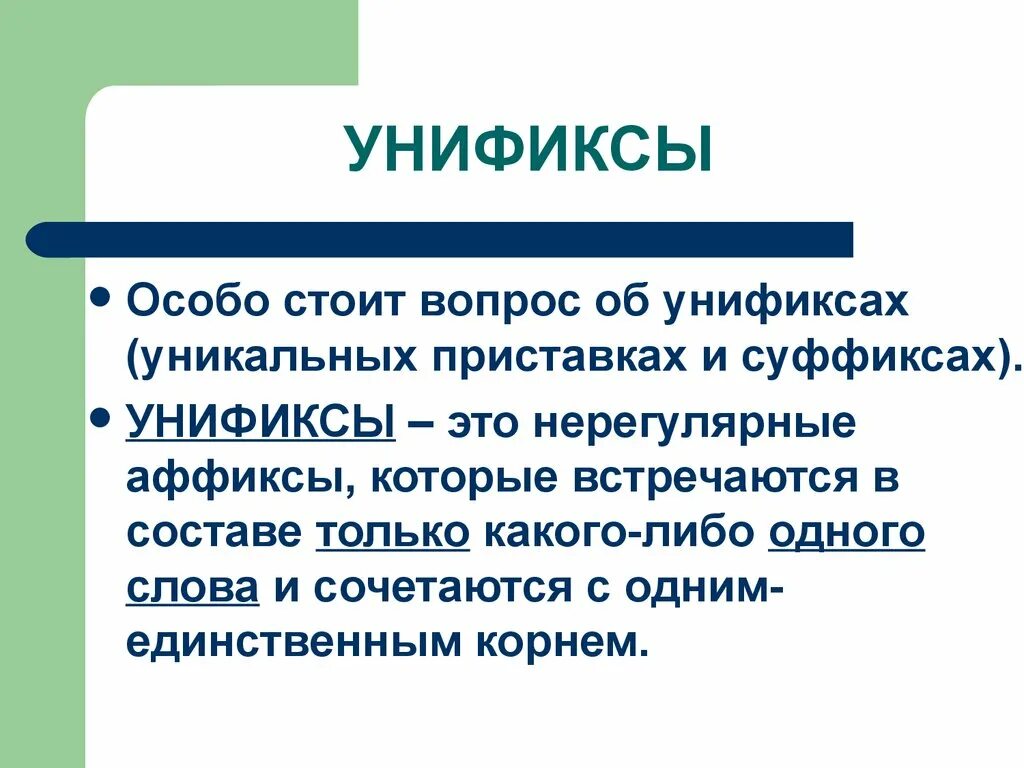 УНИФИКСЫ

• Особо стоит вопрос об унификсах (уникальных приставках и суффиксах).

• УНИФИКСЫ – это нерегулярные аффиксы, которые встречаются в составе только какого-либо одного слова и сочетаются с одним-единственным корнем.